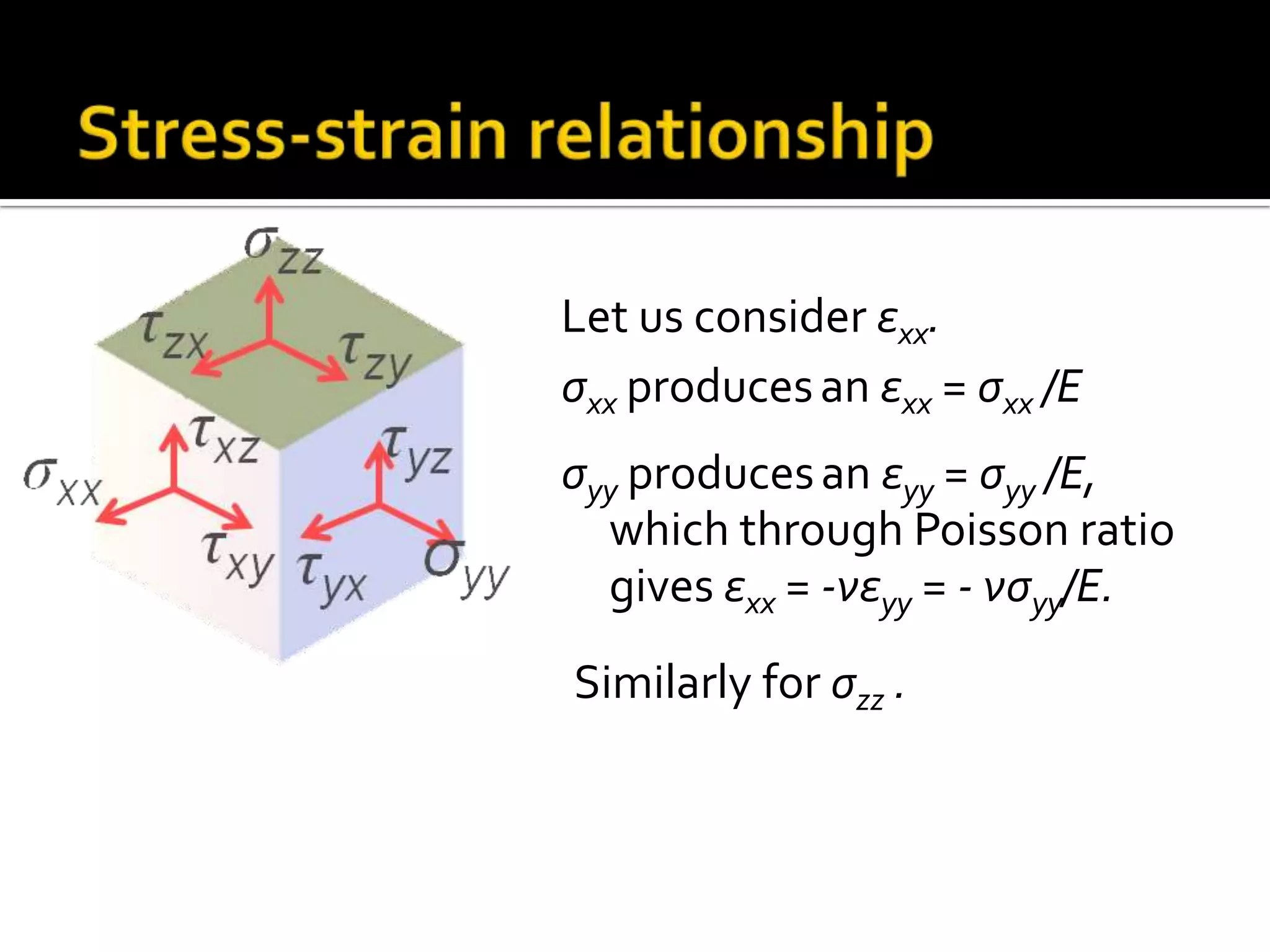 Stress-strain relationship

$\sigma_{zz}$
$\tau_{zx}$
$\tau_{zy}$
$\tau_{xz}$
$\tau_{yz}$
$\sigma_{xx}$
$\tau_{xy}$
$\tau_{yx}$
$\sigma_{yy}$

Let us consider $\varepsilon_{xx}$.

$\sigma_{xx}$ produces an $\varepsilon_{xx} = \sigma_{xx}/E$

$\sigma_{yy}$ produces an $\varepsilon_{yy} = \sigma_{yy}/E$, which through Poisson ratio gives $\varepsilon_{xx} = -\nu\varepsilon_{yy} = -\nu\sigma_{yy}/E$.

Similarly for $\sigma_{zz}$ .